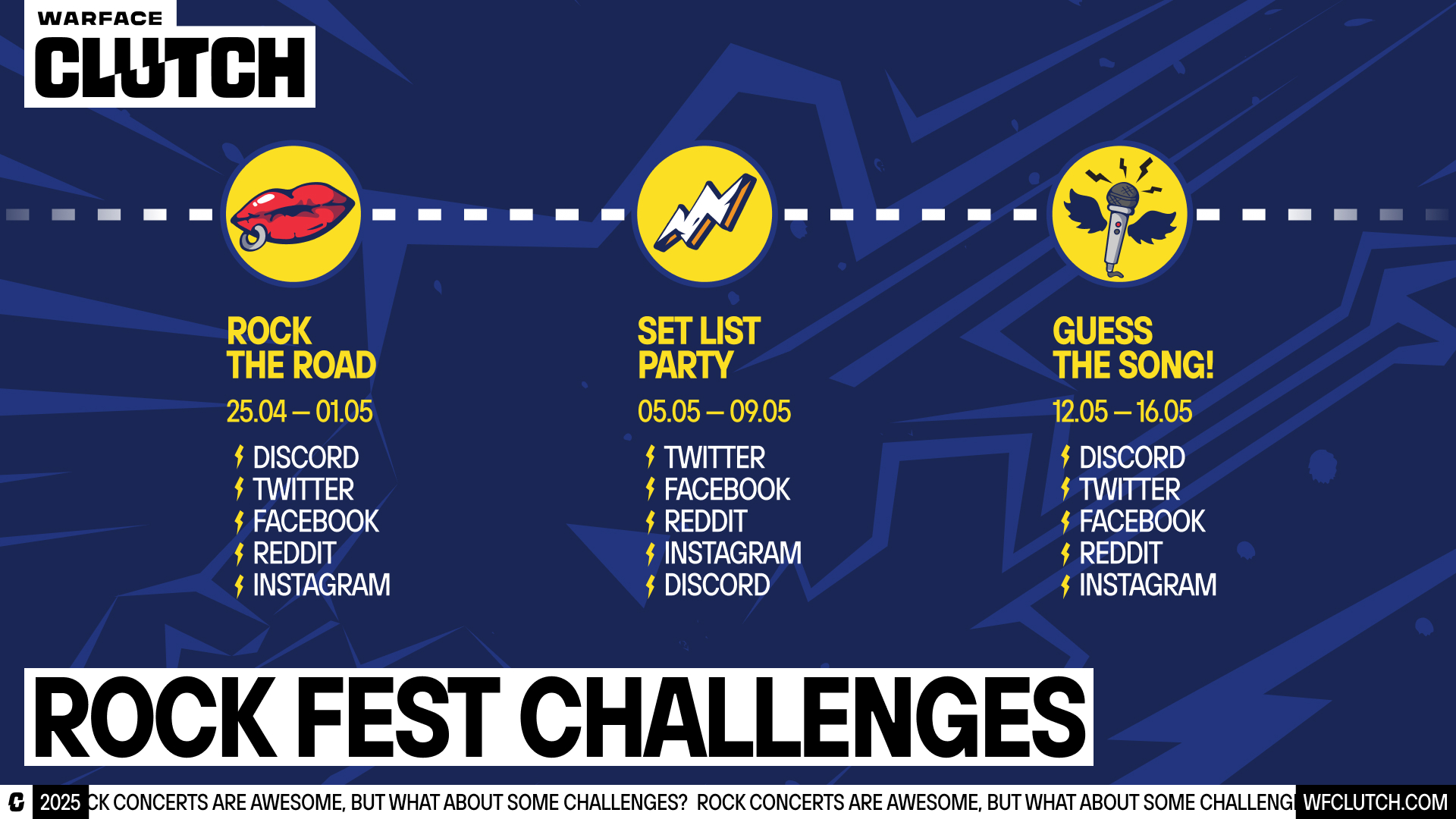 WARFACE
CLUTCH

ROCK THE ROAD
25.04 – 01.05
DISCORD
TWITTER
FACEBOOK
REDDIT
INSTAGRAM

SET LIST PARTY
05.05 – 09.05
TWITTER
FACEBOOK
REDDIT
INSTAGRAM
DISCORD

GUESS THE SONG!
12.05 – 16.05
DISCORD
TWITTER
FACEBOOK
REDDIT
INSTAGRAM

ROCK FEST CHALLENGES

2025 CK CONCERTS ARE AWESOME, BUT WHAT ABOUT SOME CHALLENGES? ROCK CONCERTS ARE AWESOME, BUT WHAT ABOUT SOME CHALLENG WFCLUTCH.COM